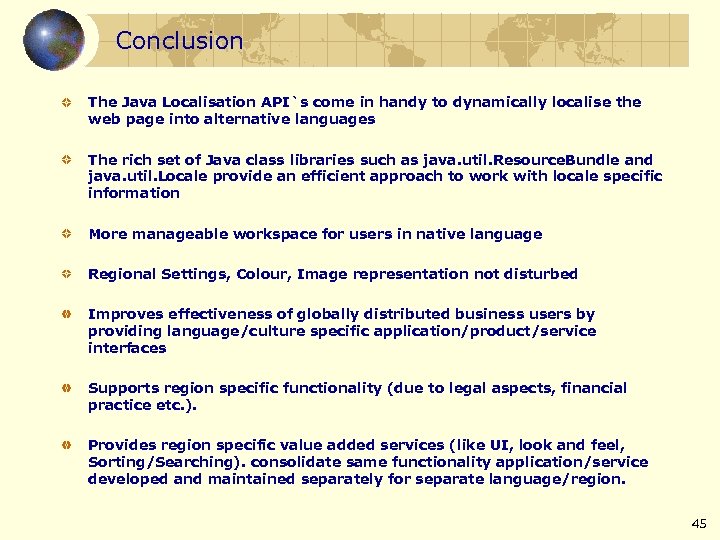 Conclusion

The Java Localisation API`s come in handy to dynamically localise the web page into alternative languages

The rich set of Java class libraries such as java.util.ResourceBundle and java.util.Locale provide an efficient approach to work with locale specific information

More manageable workspace for users in native language

Regional Settings, Colour, Image representation not disturbed

Improves effectiveness of globally distributed business users by providing language/culture specific application/product/service interfaces

Supports region specific functionality (due to legal aspects, financial practice etc.).

Provides region specific value added services (like UI, look and feel, Sorting/Searching). consolidate same functionality application/service developed and maintained separately for separate language/region.

45